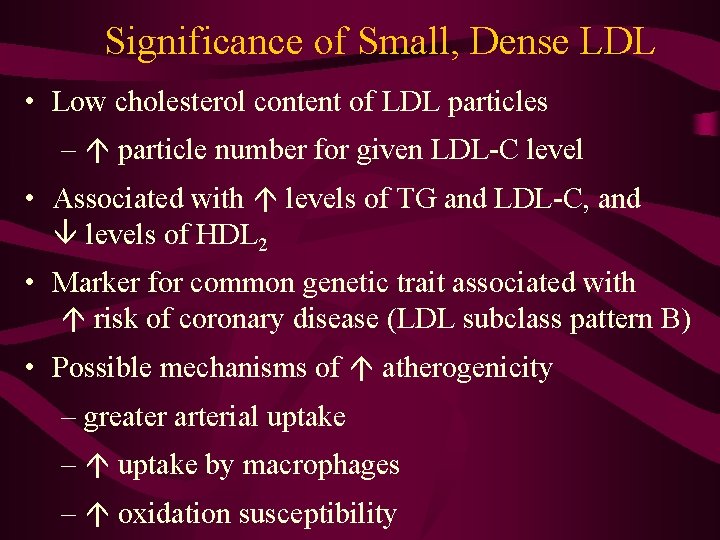 Significance of Small, Dense LDL

• Low cholesterol content of LDL particles

– ↑ particle number for given LDL-C level

• Associated with ↑ levels of TG and LDL-C, and ↓ levels of $HDL_2$

• Marker for common genetic trait associated with ↑ risk of coronary disease (LDL subclass pattern B)

• Possible mechanisms of ↑ atherogenicity

– greater arterial uptake

– ↑ uptake by macrophages

– ↑ oxidation susceptibility